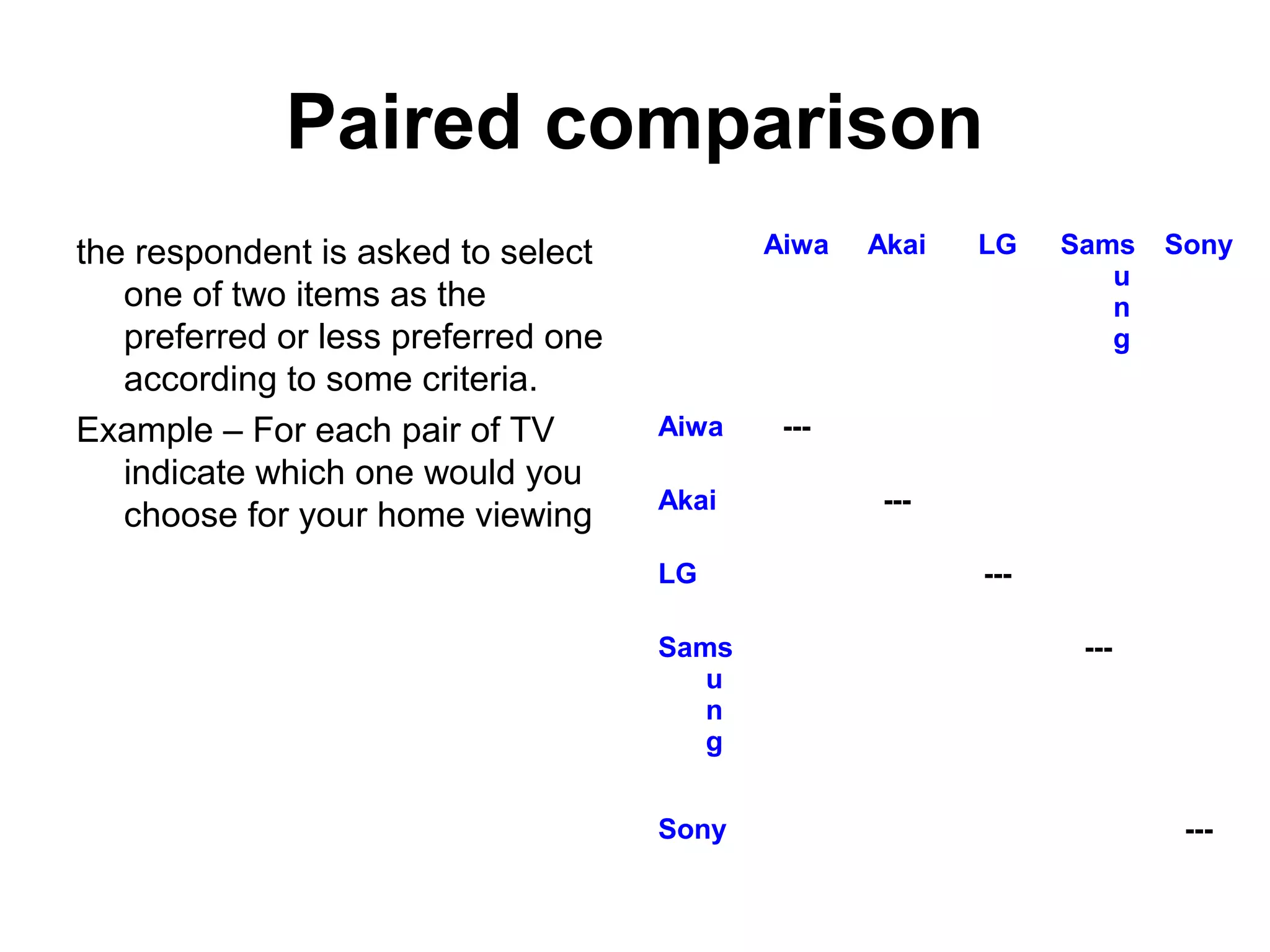 Paired comparison

the respondent is asked to select one of two items as the preferred or less preferred one according to some criteria.

Example – For each pair of TV indicate which one would you choose for your home viewing

| | Aiwa | Akai | LG | Samsung | Sony |
|---|---|---|---|---|---|
| Aiwa | --- | | | | |
| Akai | | --- | | | |
| LG | | | --- | | |
| Samsung | | | | --- | |
| Sony | | | | | --- |